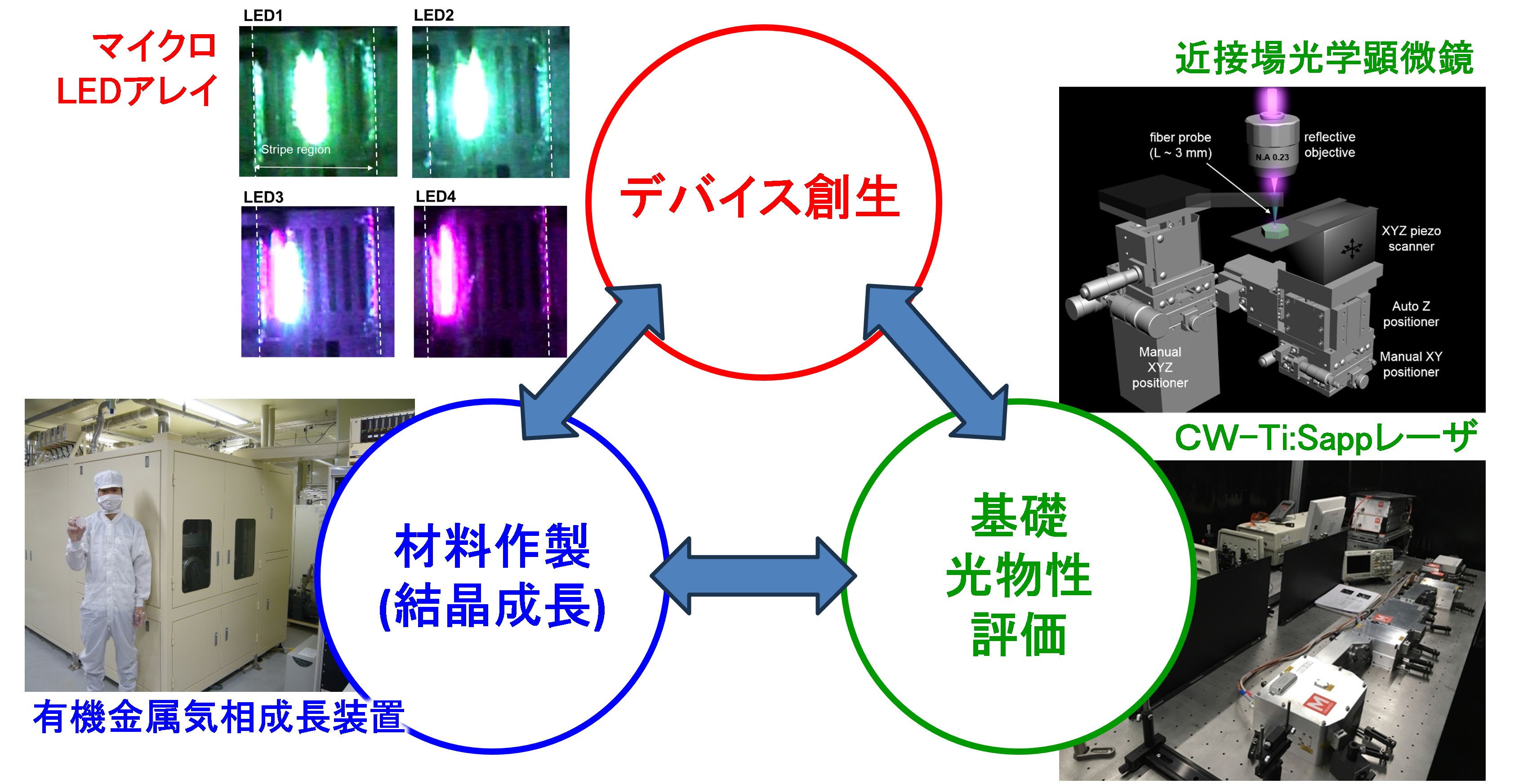 マイクロ LEDアレイ

LED1

Stripe region

LED2

LED3

LED4

デバイス創生

近接場光学顕微鏡

fiber probe (L ~ 3 mm)

N.A 0.23

reflective objective

XYZ piezo scanner

Auto Z positioner

Manual XY positioner

Manual XYZ positioner

CW−Ti:Sappレーザ

材料作製 (結晶成長)

基礎 光物性 評価

有機金属気相成長装置